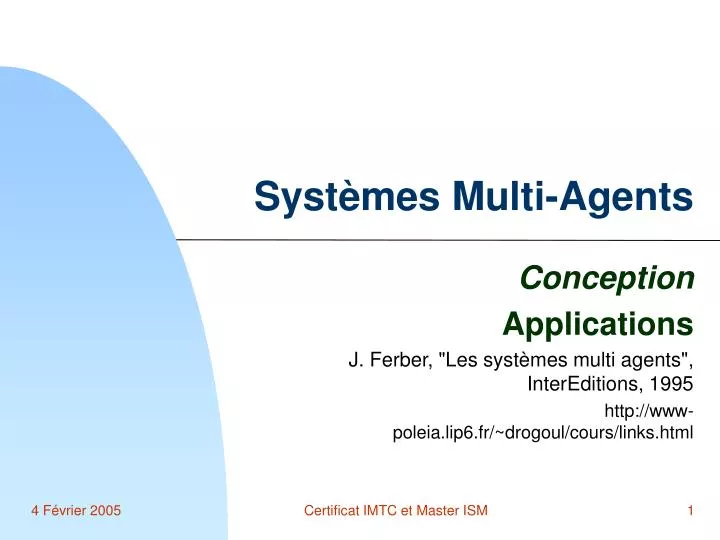 Systèmes Multi-Agents

Conception

Applications

J. Ferber, "Les systèmes multi agents", InterEditions, 1995

http://www-poleia.lip6.fr/~drogoul/cours/links.html

4 Février 2005

Certificat IMTC et Master ISM

1